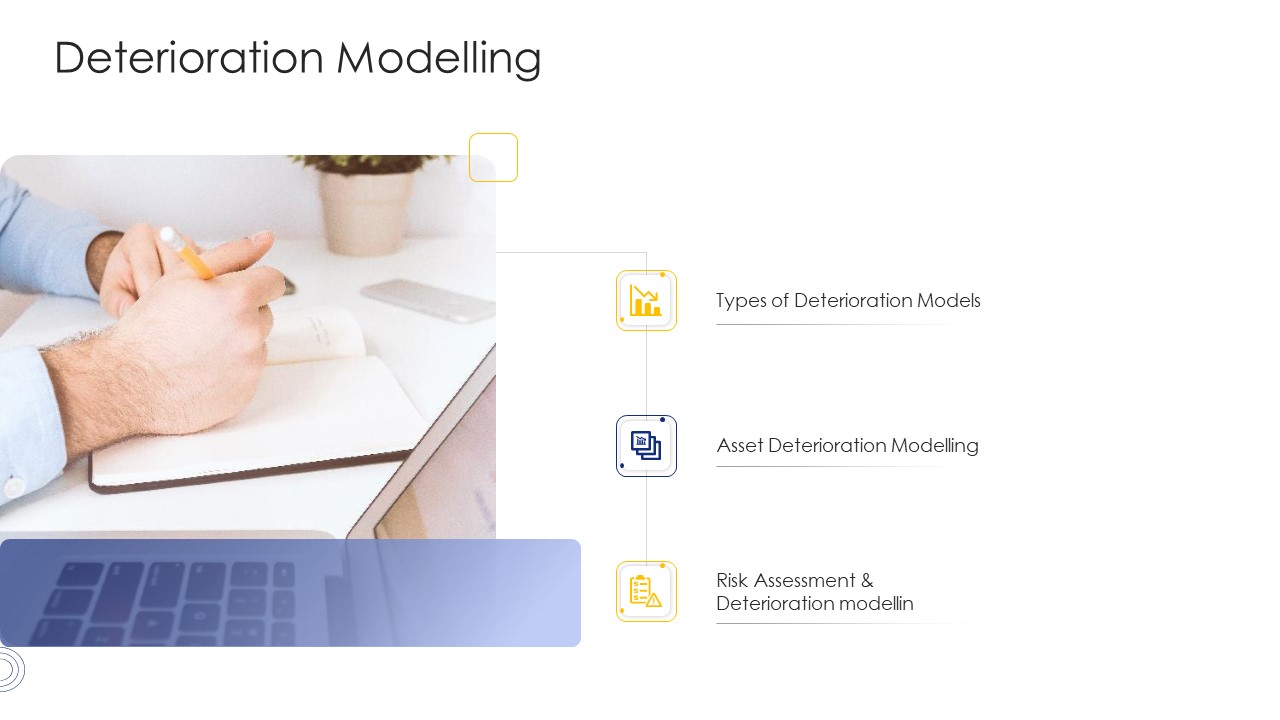 Deterioration Modelling

Types of Deterioration Models

Asset Deterioration Modelling

Risk Assessment & Deterioration modellin